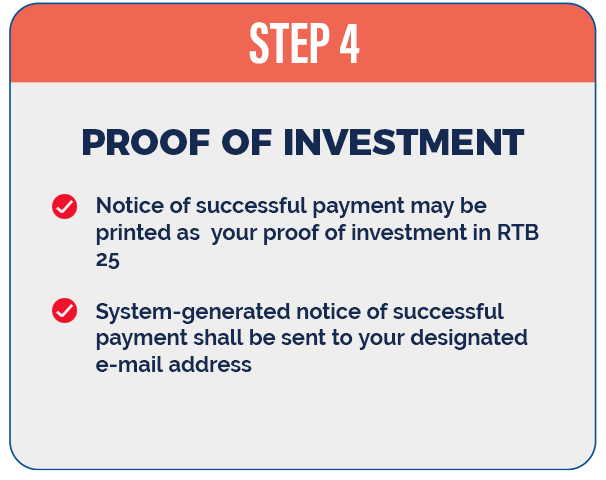 STEP 4

PROOF OF INVESTMENT

Notice of successful payment may be printed as  your proof of investment in RTB 25

System-generated notice of successful payment shall be sent to your designated e-mail address